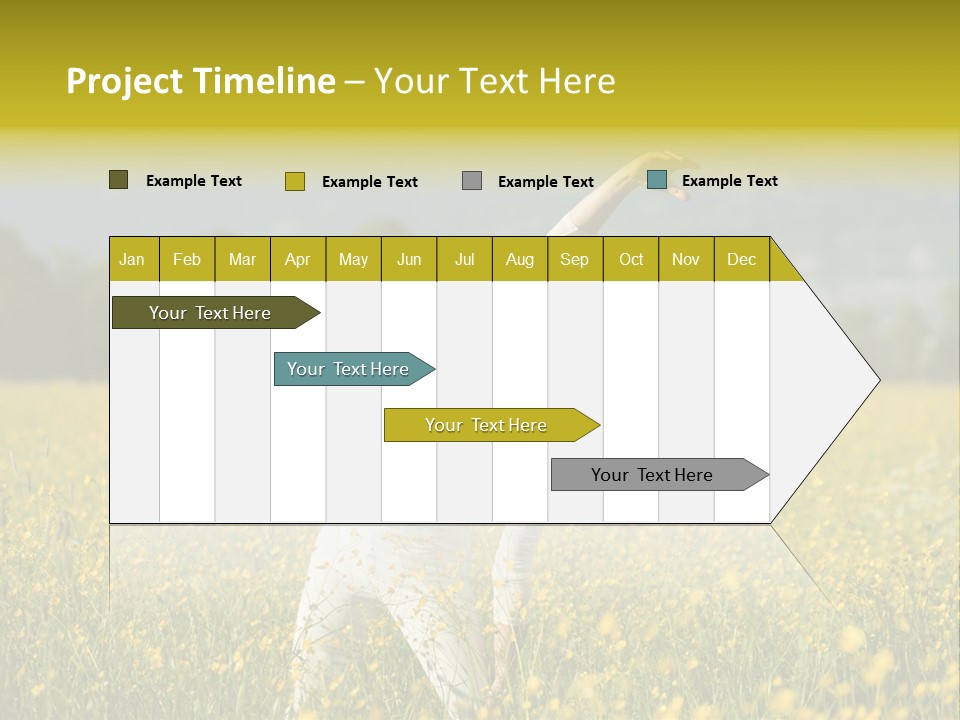 Project Timeline – Your Text Here

Example Text Example Text Example Text Example Text

| Jan | Feb | Mar | Apr | May | Jun | Jul | Aug | Sep | Oct | Nov | Dec |
|---|---|---|---|---|---|---|---|---|---|---|---|

Your Text Here

Your Text Here

Your Text Here

Your Text Here